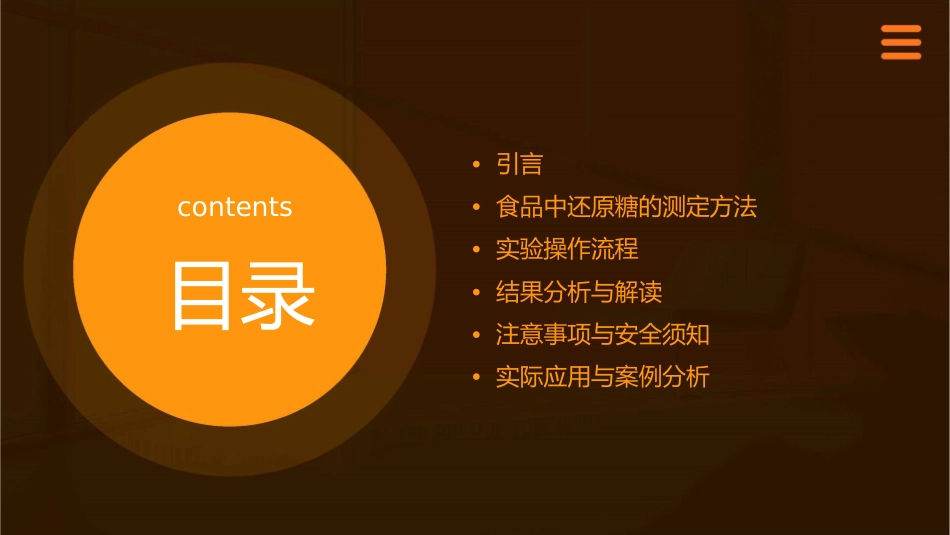 contents

目录

• 引言
• 食品中还原糖的测定方法
• 实验操作流程
• 结果分析与解读
• 注意事项与安全须知
• 实际应用与案例分析